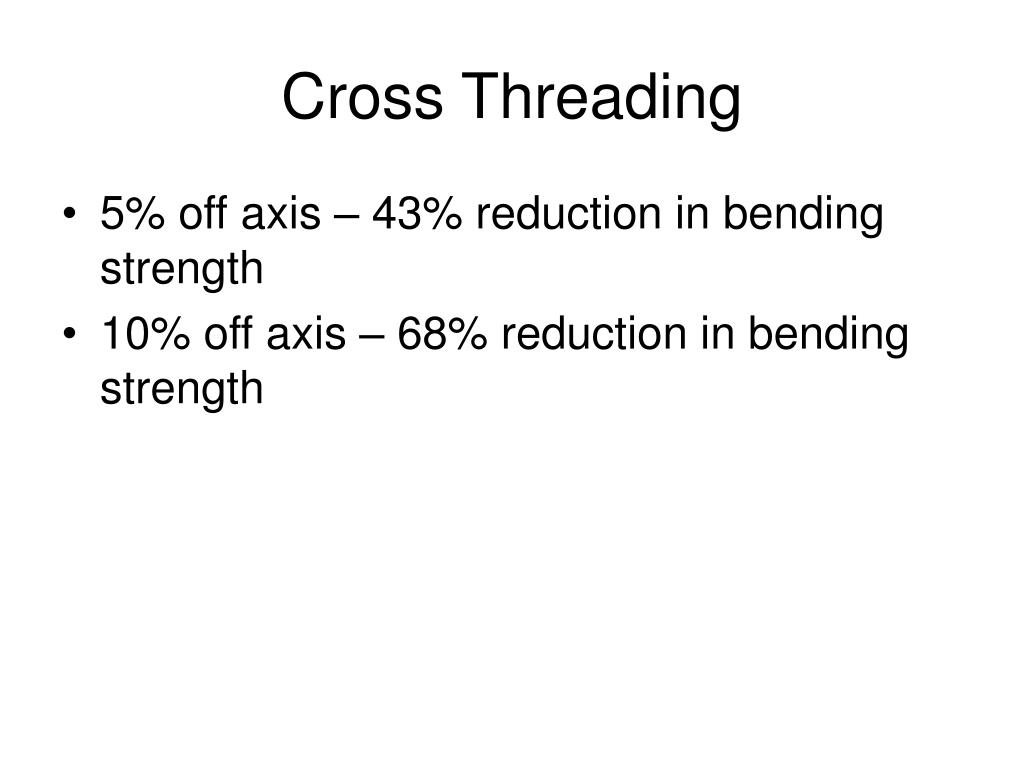 Cross Threading

• 5% off axis – 43% reduction in bending strength
• 10% off axis – 68% reduction in bending strength